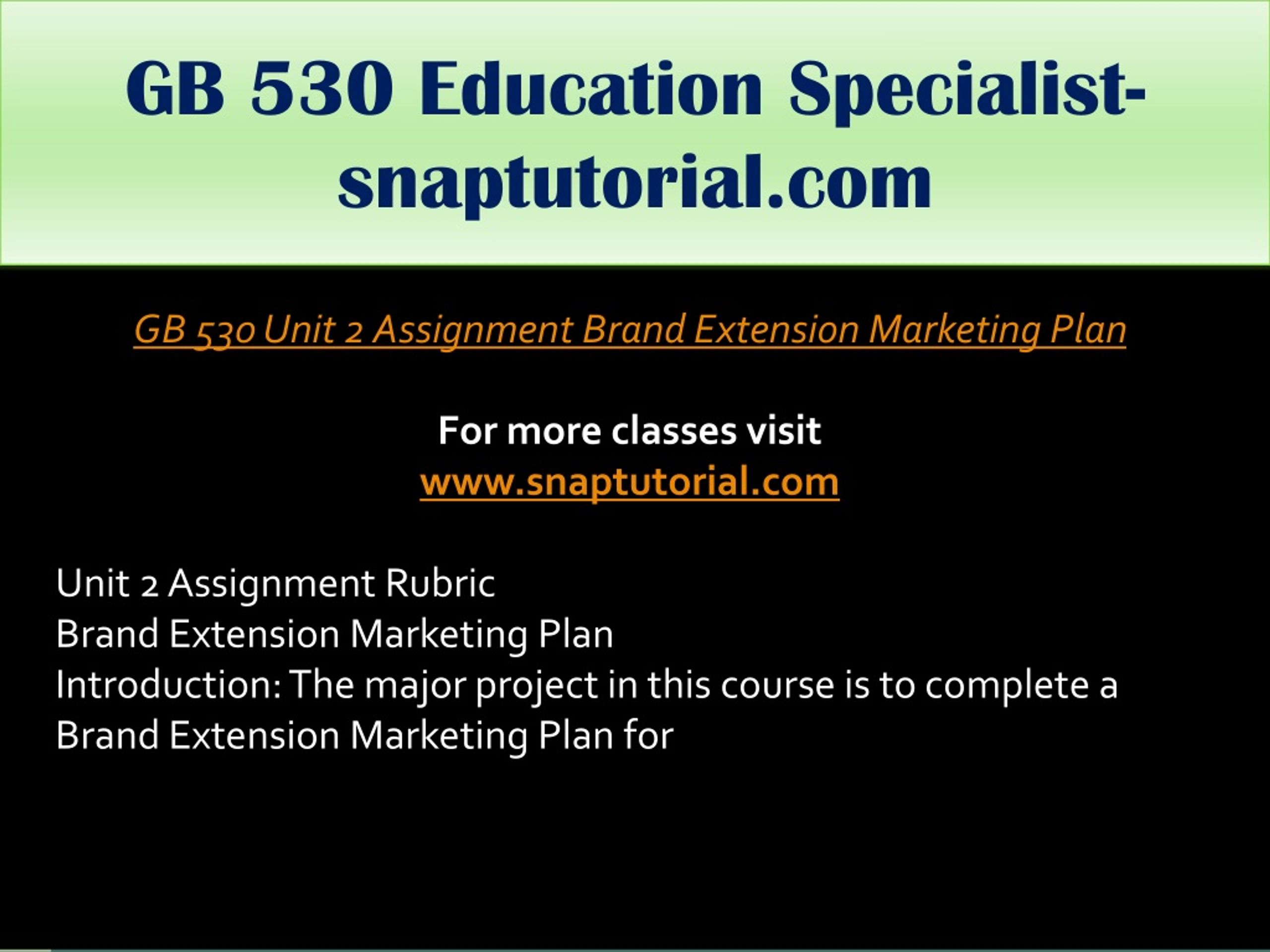 GB 530 Education Specialist-snaptutorial.com

GB 530 Unit 2 Assignment Brand Extension Marketing Plan

For more classes visit
www.snaptutorial.com

Unit 2 Assignment Rubric
Brand Extension Marketing Plan
Introduction: The major project in this course is to complete a Brand Extension Marketing Plan for